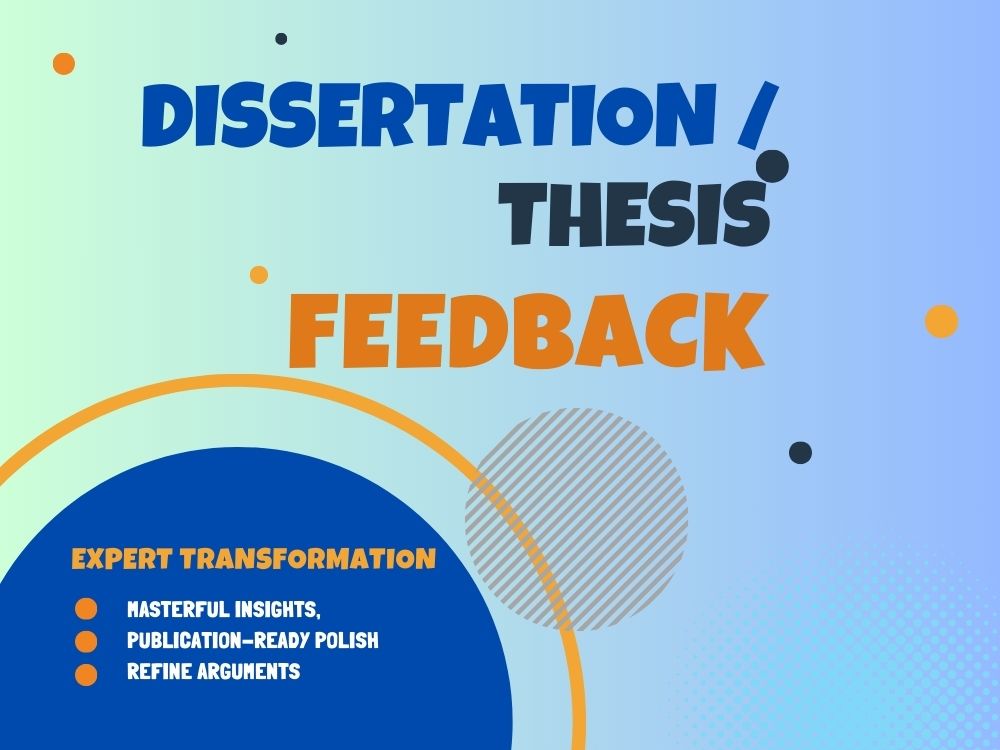 DISSERTATION /
THESIS
FEEDBACK

EXPERT TRANSFORMATION

MASTERFUL INSIGHTS,
PUBLICATION-READY POLISH
REFINE ARGUMENTS